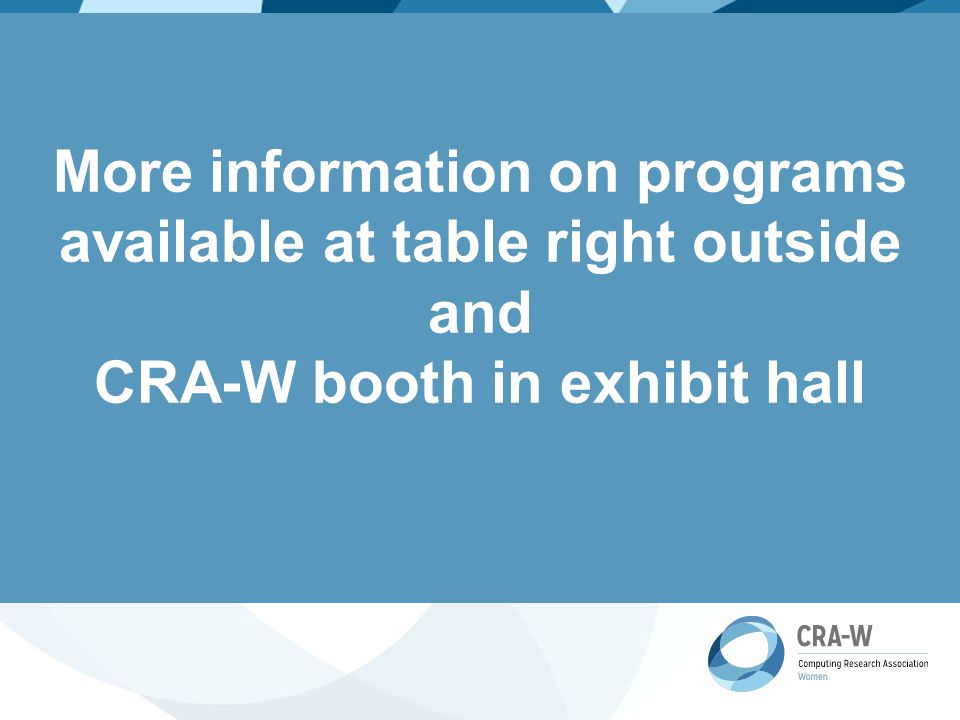 More information on programs available at table right outside
and
CRA-W booth in exhibit hall

CRA-W
Computing Research Association
Women